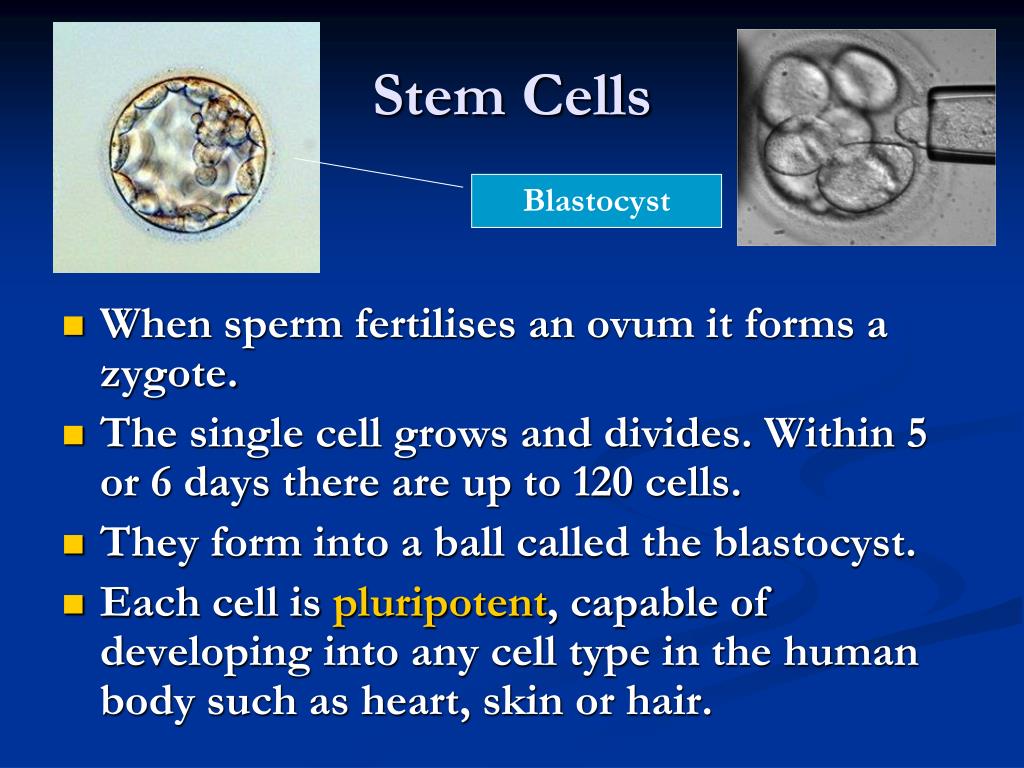 Stem Cells

Blastocyst

- When sperm fertilises an ovum it forms a zygote.
- The single cell grows and divides. Within 5 or 6 days there are up to 120 cells.
- They form into a ball called the blastocyst.
- Each cell is pluripotent, capable of developing into any cell type in the human body such as heart, skin or hair.